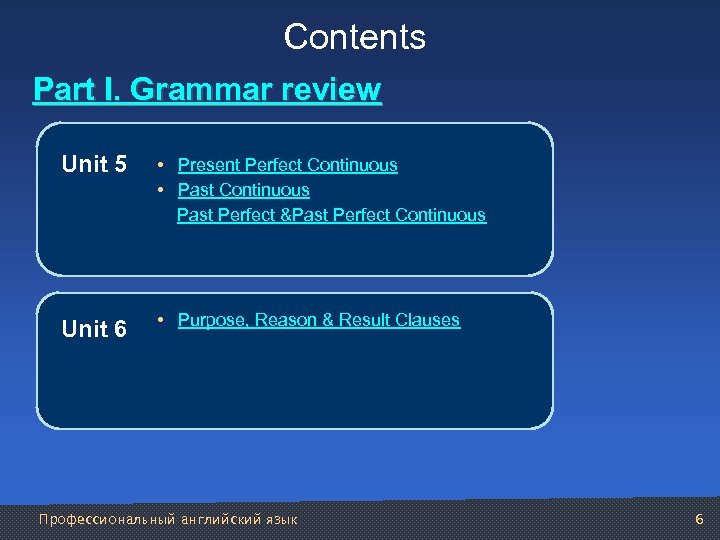 Contents

Part I. Grammar review

Unit 5

• Present Perfect Continuous
• Past Continuous
Past Perfect &Past Perfect Continuous

Unit 6

• Purpose, Reason & Result Clauses

Профессиональный английский язык

6